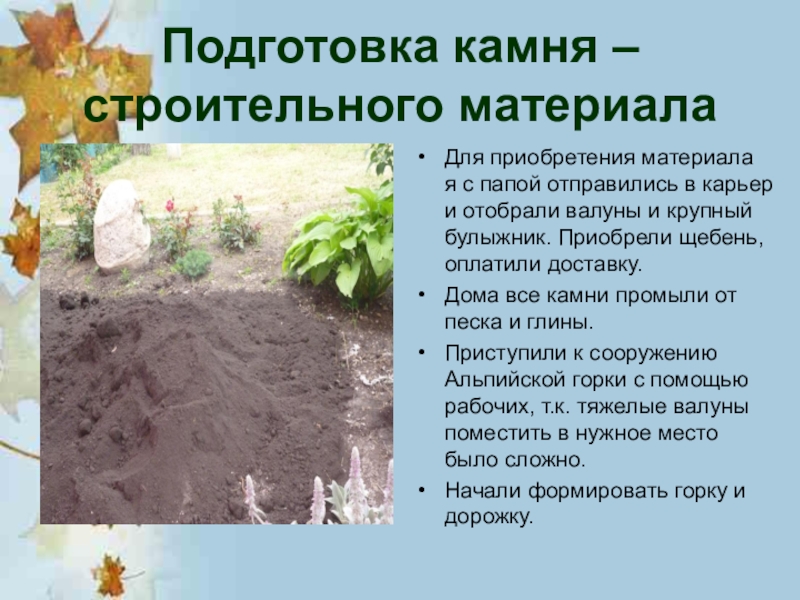 Подготовка камня – строительного материала

• Для приобретения материала я с папой отправились в карьер и отобрали валуны и крупный булыжник. Приобрели щебень, оплатили доставку.

• Дома все камни промыли от песка и глины.

• Приступили к сооружению Альпийской горки с помощью рабочих, т.к. тяжелые валуны поместить в нужное место было сложно.

• Начали формировать горку и дорожку.